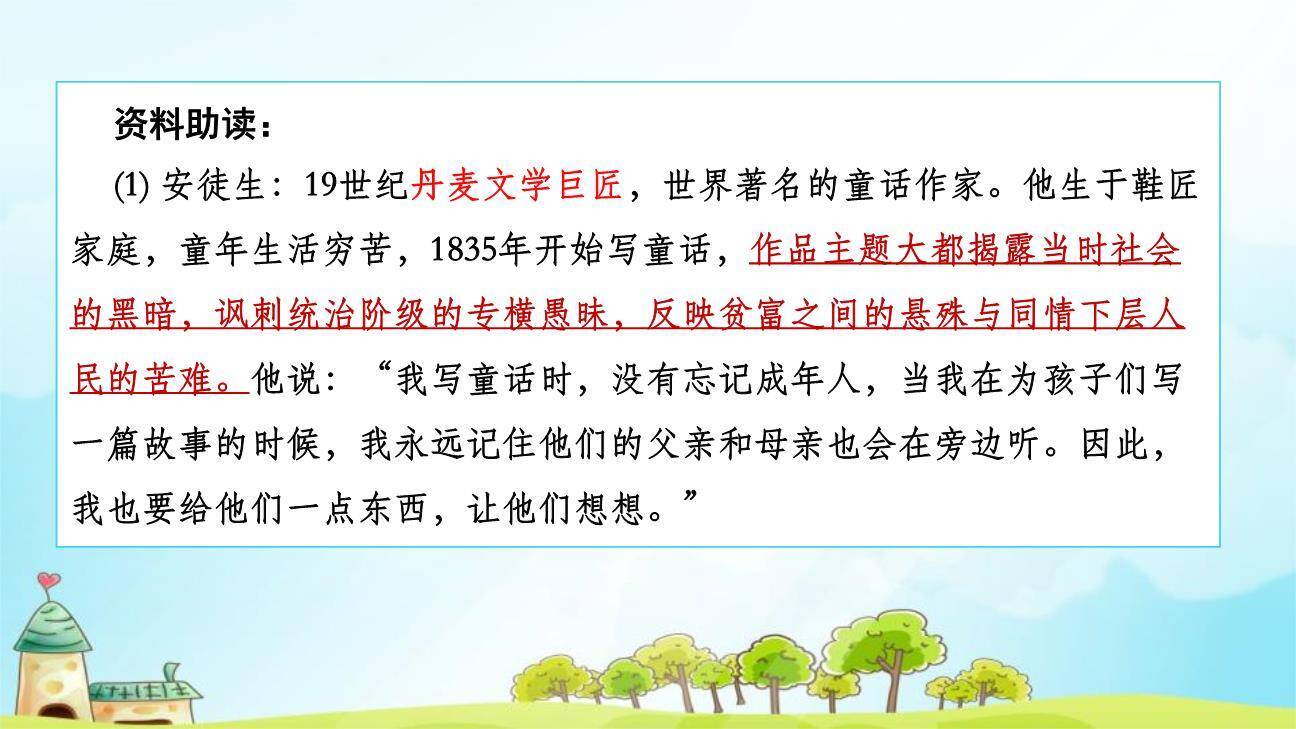 资料助读：

(1) 安徒生：19世纪丹麦文学巨匠，世界著名的童话作家。他生于鞋匠家庭，童年生活穷苦，1835年开始写童话，作品主题大都揭露当时社会的黑暗，讽刺统治阶级的专横愚昧，反映贫富之间的悬殊与同情下层人民的苦难。他说：“我写童话时，没有忘记成年人，当我在为孩子们写一篇故事的时候，我永远记住他们的父亲和母亲也会在旁边听。因此，我也要给他们一点东西，让他们想想。”